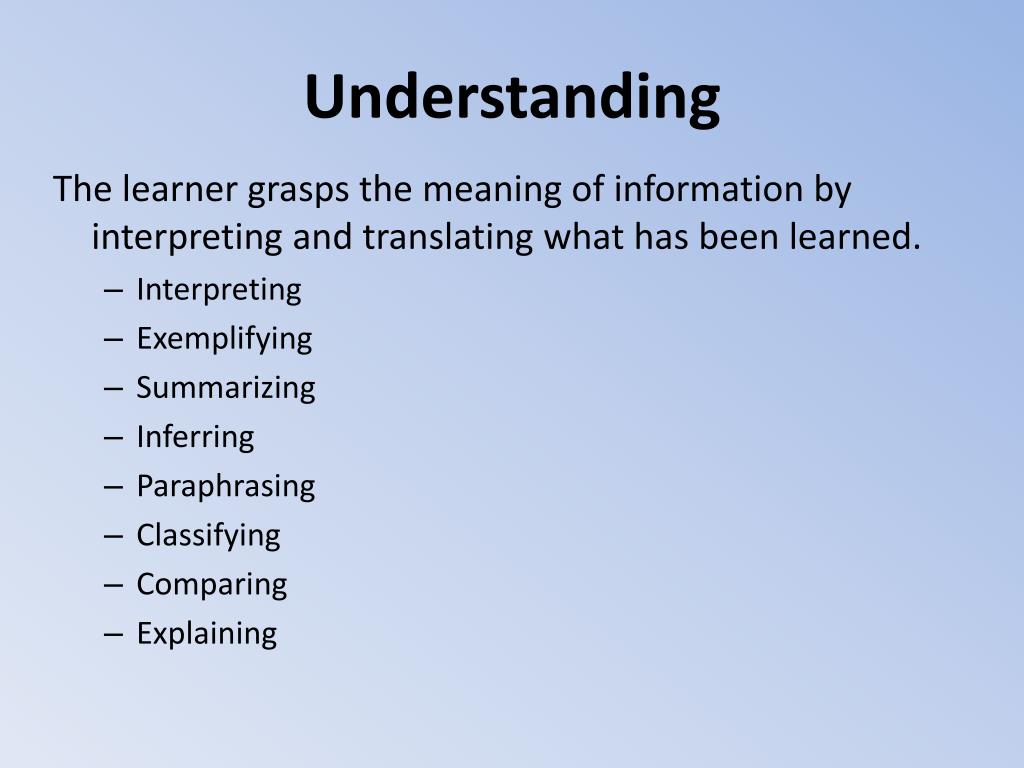 Understanding

The learner grasps the meaning of information by interpreting and translating what has been learned.

– Interpreting
– Exemplifying
– Summarizing
– Inferring
– Paraphrasing
– Classifying
– Comparing
– Explaining